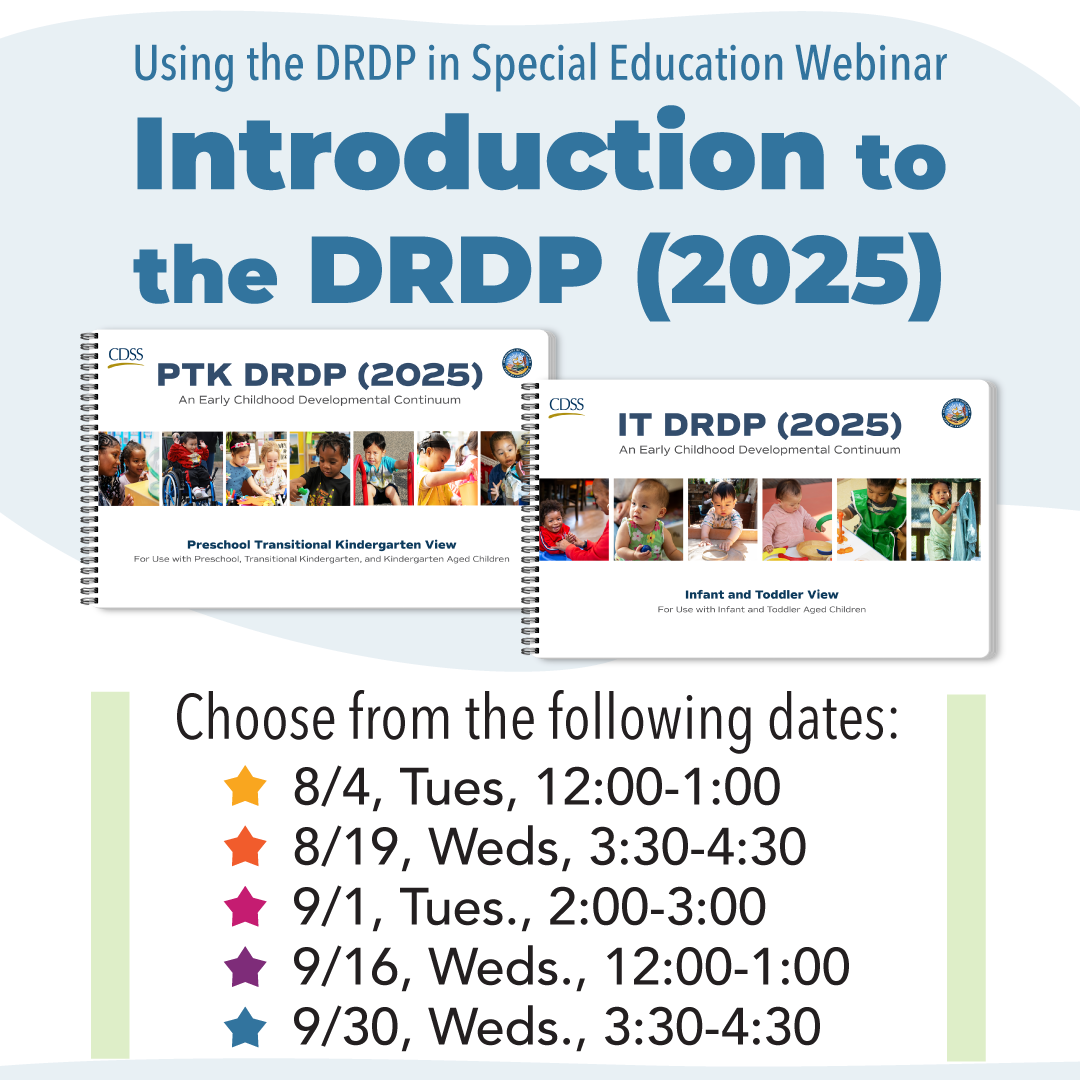 Using the DRDP in Special Education Webinar

Introduction to the DRDP (2025)

CDSS

PTK DRDP (2025)

An Early Childhood Developmental Continuum

Preschool Transitional Kindergarten View

For Use with Preschool, Transitional Kindergarten, and Kindergarten Aged Children

CDSS

IT DRDP (2025)

An Early Childhood Developmental Continuum

Infant and Toddler View

For Use with Infant and Toddler Aged Children

Choose from the following dates:

8/4, Tues, 12:00-1:00

8/19, Weds, 3:30-4:30

9/1, Tues., 2:00-3:00

9/16, Weds., 12:00-1:00

9/30, Weds., 3:30-4:30